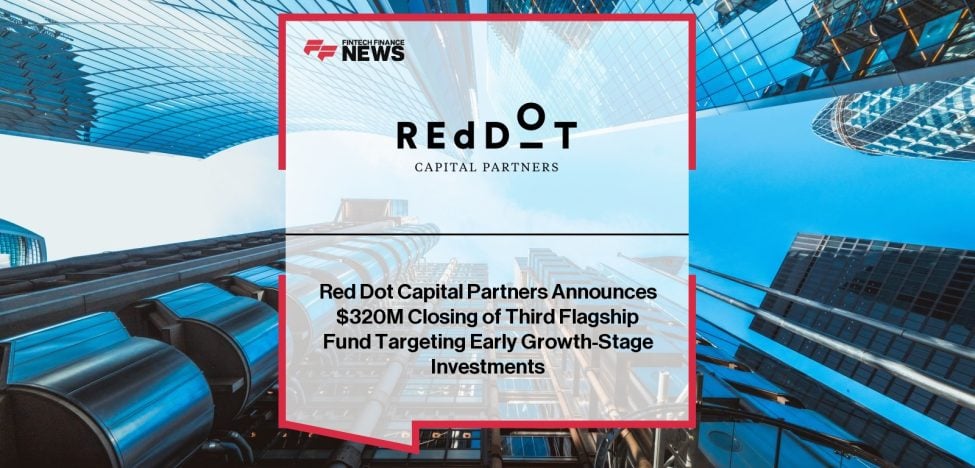 FINTECH FINANCE NEWS

REdDOT
CAPITAL PARTNERS

Red Dot Capital Partners Announces $320M Closing of Third Flagship Fund Targeting Early Growth-Stage Investments